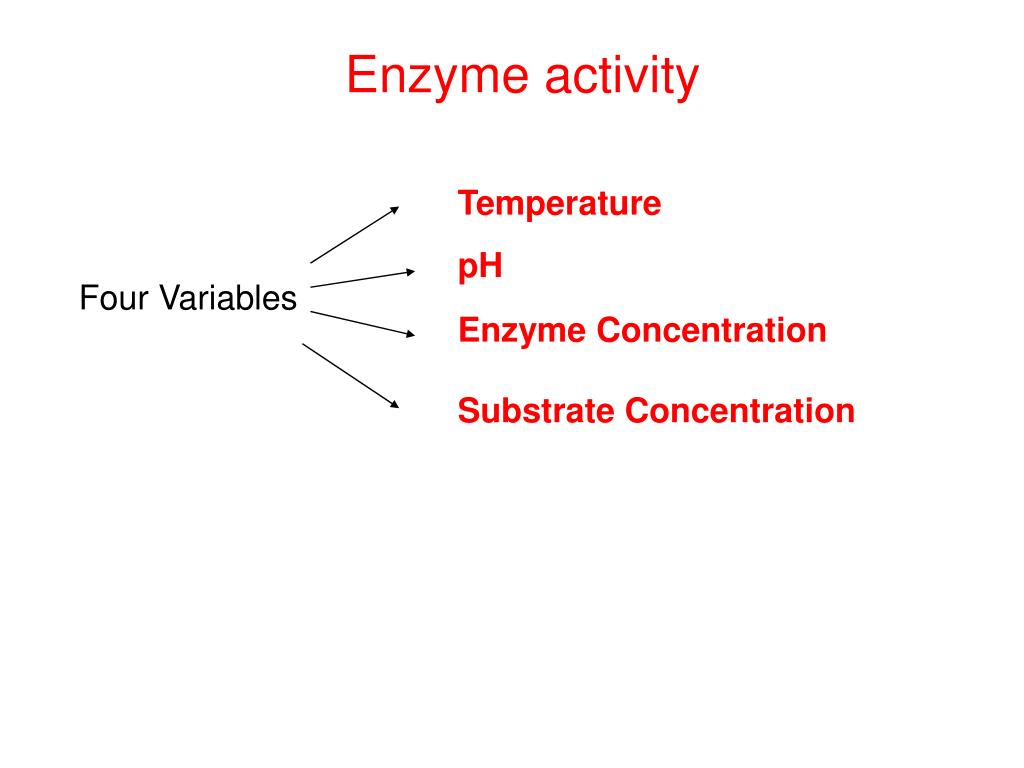 Enzyme activity

Four Variables

Temperature

pH

Enzyme Concentration

Substrate Concentration